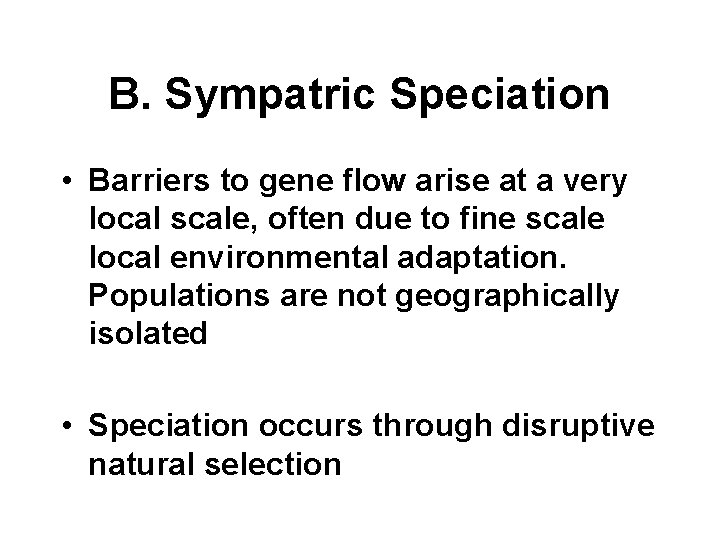 B. Sympatric Speciation

• Barriers to gene flow arise at a very local scale, often due to fine scale local environmental adaptation. Populations are not geographically isolated

• Speciation occurs through disruptive natural selection